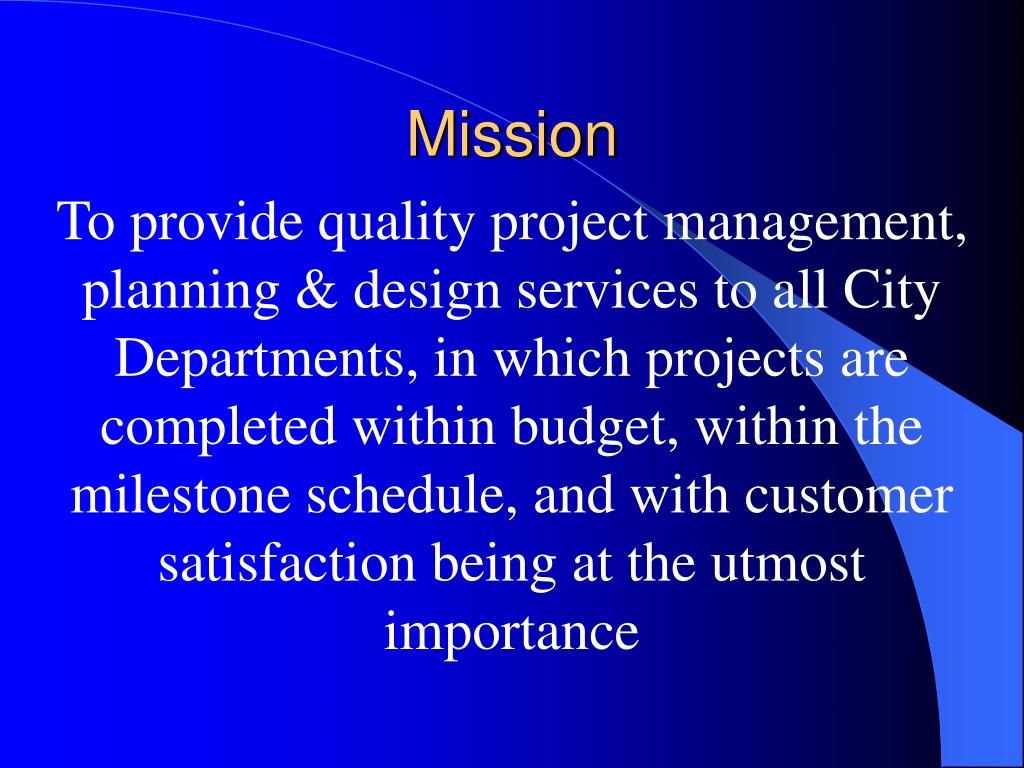 Mission

To provide quality project management, planning & design services to all City Departments, in which projects are completed within budget, within the milestone schedule, and with customer satisfaction being at the utmost importance